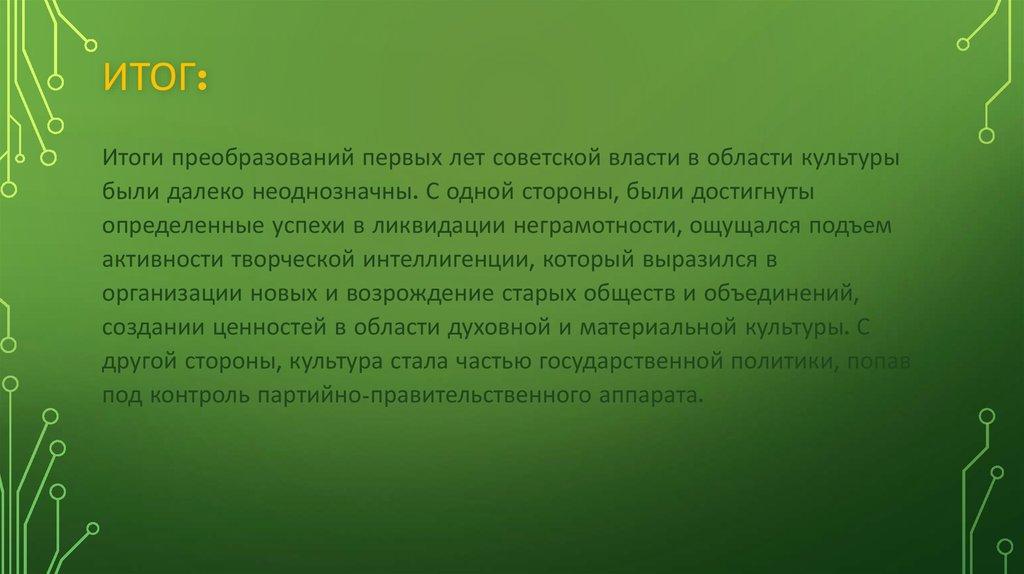 ИТОГ:

Итоги преобразований первых лет советской власти в области культуры были далеко неоднозначны. С одной стороны, были достигнуты определенные успехи в ликвидации неграмотности, ощущался подъем активности творческой интеллигенции, который выразился в организации новых и возрождение старых обществ и объединений, создании ценностей в области духовной и материальной культуры. С другой стороны, культура стала частью государственной политики, попав под контроль партийно-правительственного аппарата.